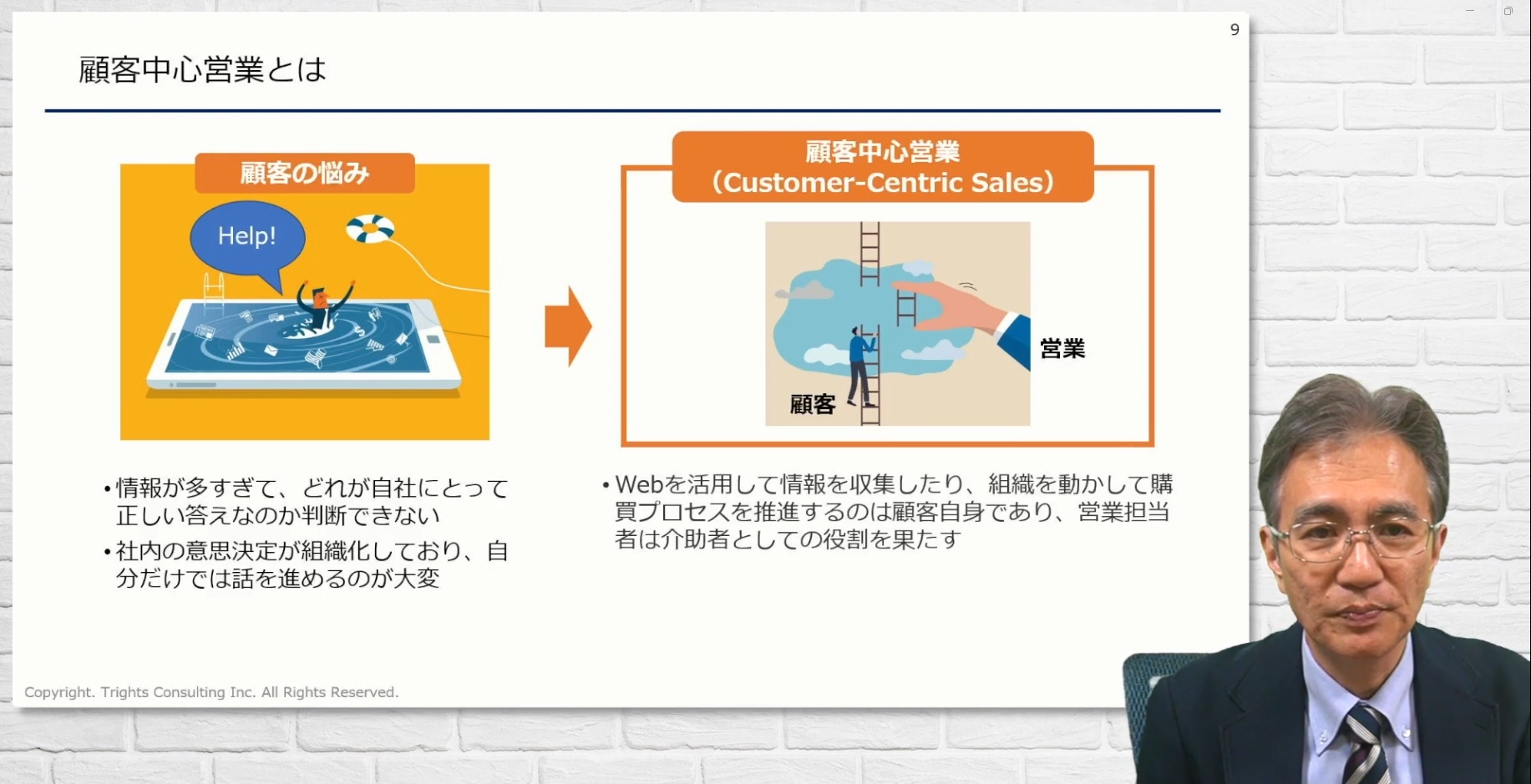 9

顧客中心営業とは

顧客の悩み

Help!

顧客中心営業
(Customer-Centric Sales)

営業

顧客

• 情報が多すぎて、どれが自社にとって正しい答えなのか判断できない

• 社内の意思決定が組織化しており、自分だけでは話を進めるのが大変

• Webを活用して情報を収集したり、組織を動かして購買プロセスを推進するのは顧客自身であり、営業担当者は介助者としての役割を果たす

Copyright. Trights Consulting Inc. All Rights Reserved.